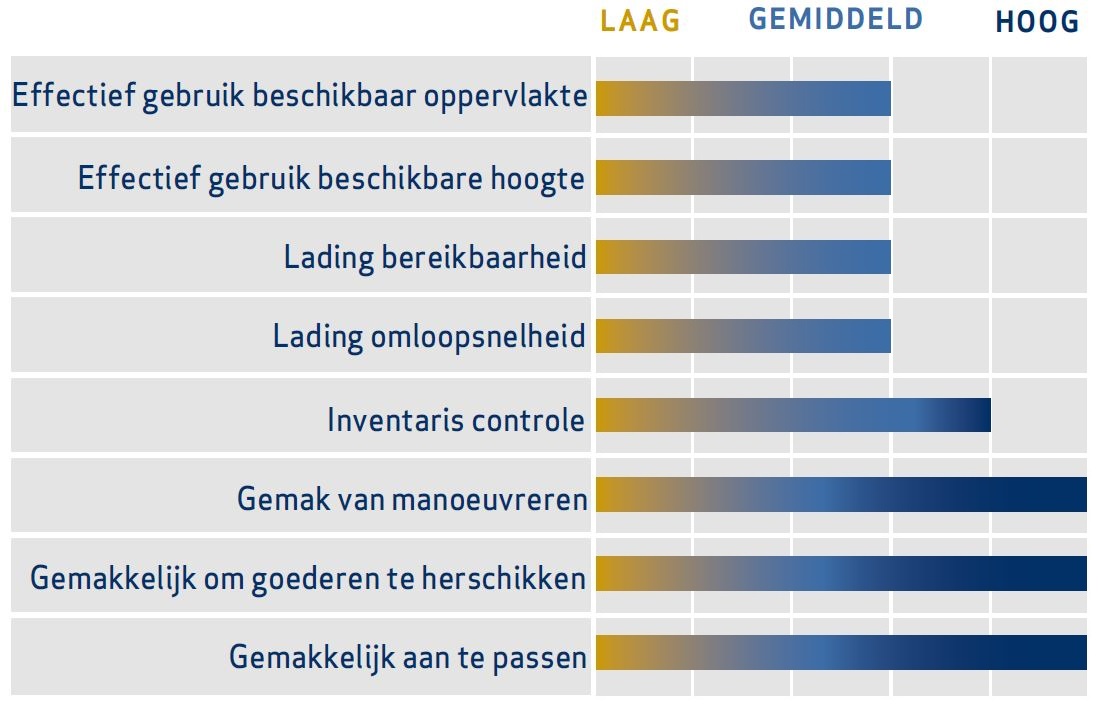 LAAG GEMIDDELD HOOG

Effectief gebruik beschikbaar oppervlakte

Effectief gebruik beschikbare hoogte

Lading bereikbaarheid

Lading omloopsnelheid

Inventaris controle

Gemak van manoeuvreren

Gemakkelijk om goederen te herschikken

Gemakkelijk aan te passen